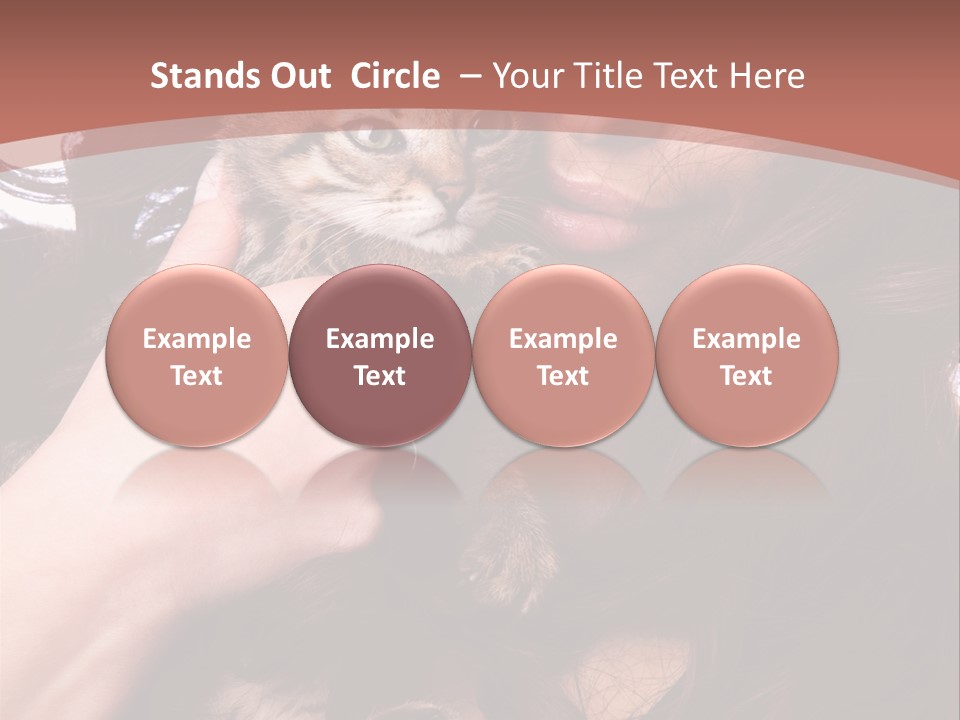 Stands Out  Circle  – Your Title Text Here

Example Text

Example Text

Example Text

Example Text